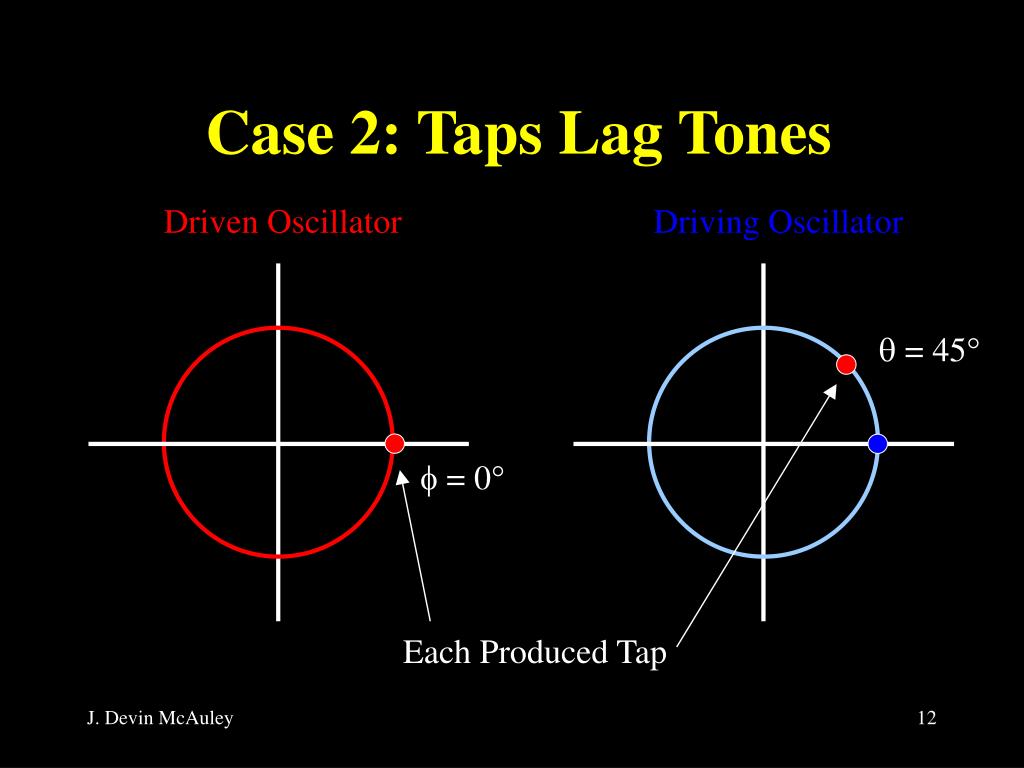 Case 2: Taps Lag Tones

Driven Oscillator

Driving Oscillator

$\theta = 45°$

$\phi = 0°$

Each Produced Tap

J. Devin McAuley

12